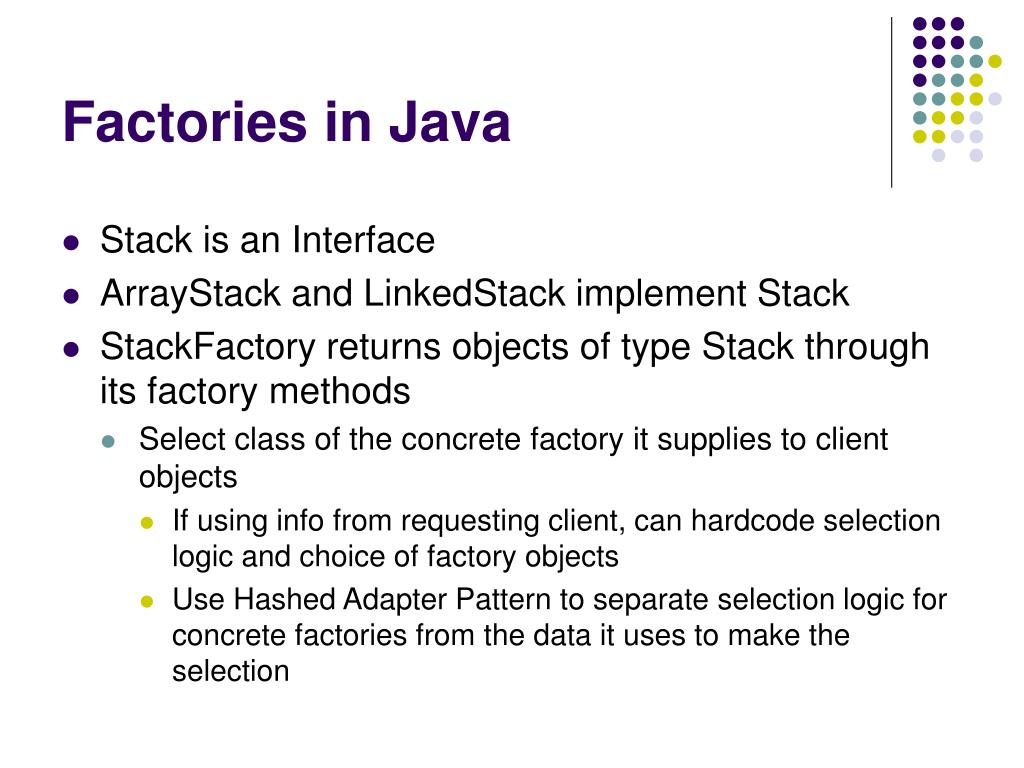 Factories in Java

- Stack is an Interface
- ArrayStack and LinkedStack implement Stack
- StackFactory returns objects of type Stack through its factory methods
  - Select class of the concrete factory it supplies to client objects
    - If using info from requesting client, can hardcode selection logic and choice of factory objects
    - Use Hashed Adapter Pattern to separate selection logic for concrete factories from the data it uses to make the selection